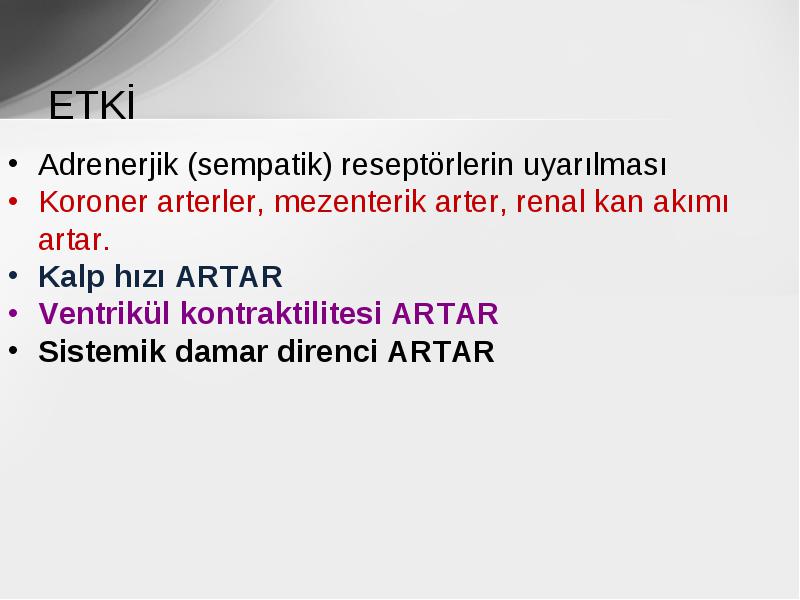 ETKİ

• Adrenerjik (sempatik) reseptörlerin uyarılması
• Koroner arterler, mezenterik arter, renal kan akımı artar.
• Kalp hızı ARTAR
• Ventrikül kontraktilitesi ARTAR
• Sistemik damar direnci ARTAR